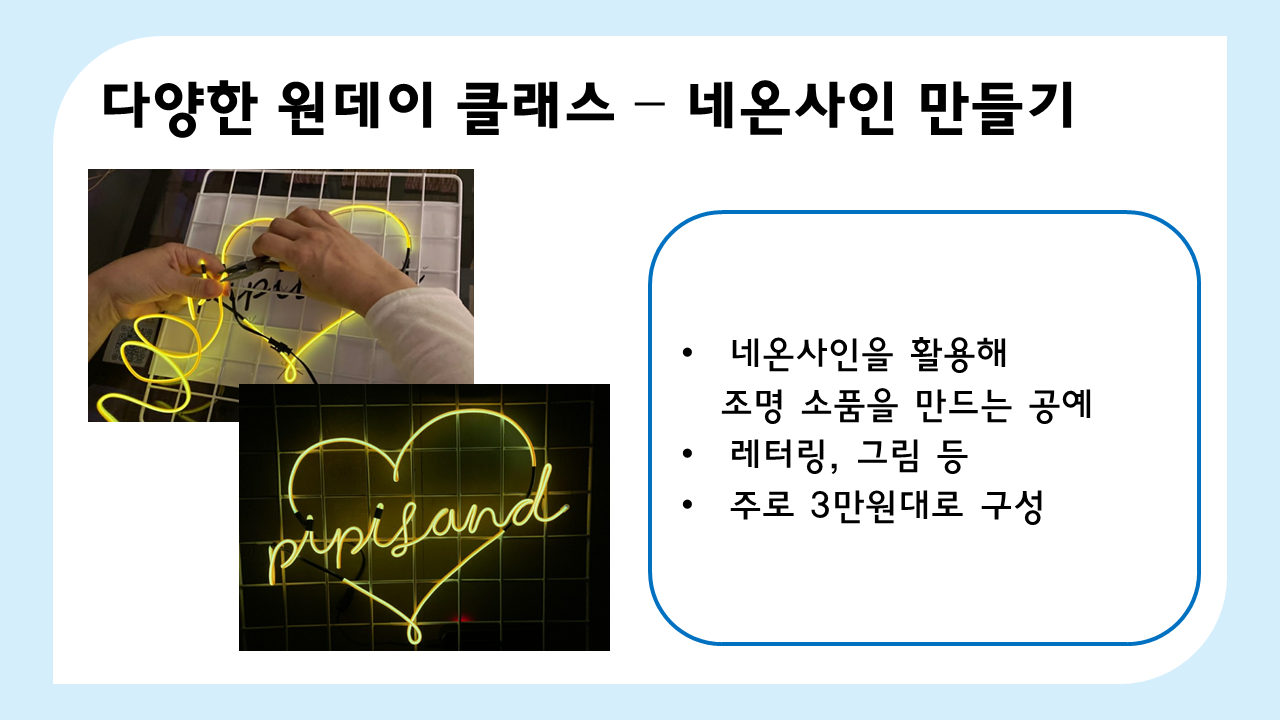 다양한 원데이 클래스 – 네온사인 만들기

pipisand

• 네온사인을 활용해 조명 소품을 만드는 공예
• 레터링, 그림 등
• 주로 3만원대로 구성